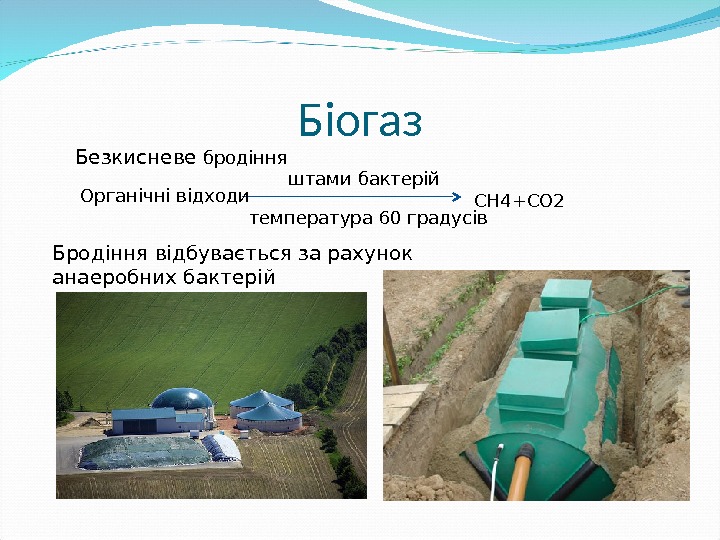 Біогаз

Безкисневе бродіння

штами бактерій

Органічні відходи → CH4+CO2

температура 60 градусів

Бродіння відбувається за рахунок анаеробних бактерій